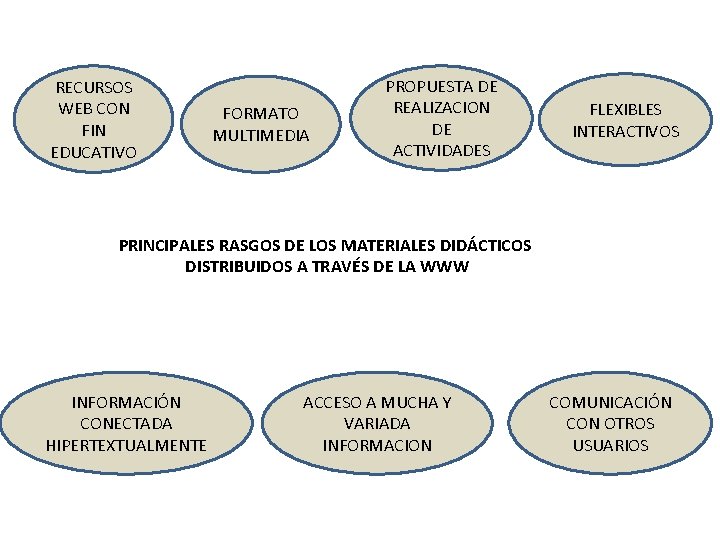 RECURSOS WEB CON FIN EDUCATIVO

FORMATO MULTIMEDIA

PROPUESTA DE REALIZACION DE ACTIVIDADES

FLEXIBLES INTERACTIVOS

PRINCIPALES RASGOS DE LOS MATERIALES DIDÁCTICOS DISTRIBUIDOS A TRAVÉS DE LA WWW

INFORMACIÓN CONECTADA HIPERTEXTUALMENTE

ACCESO A MUCHA Y VARIADA INFORMACION

COMUNICACIÓN CON OTROS USUARIOS